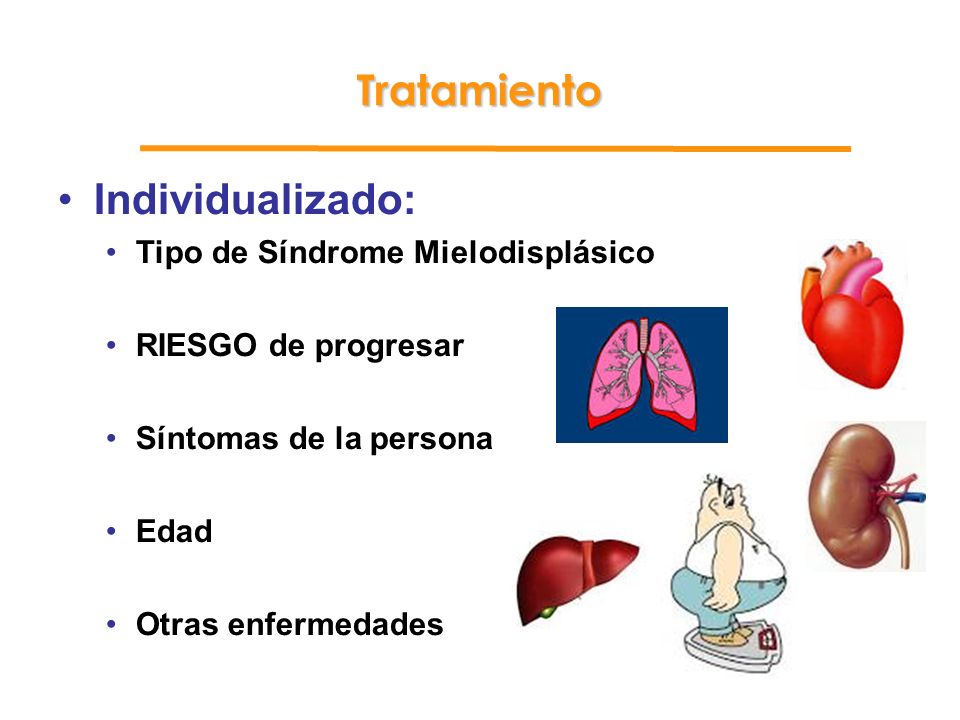 Tratamiento

• Individualizado:

• Tipo de Síndrome Mielodisplásico

• RIESGO de progresar

• Síntomas de la persona

• Edad

• Otras enfermedades